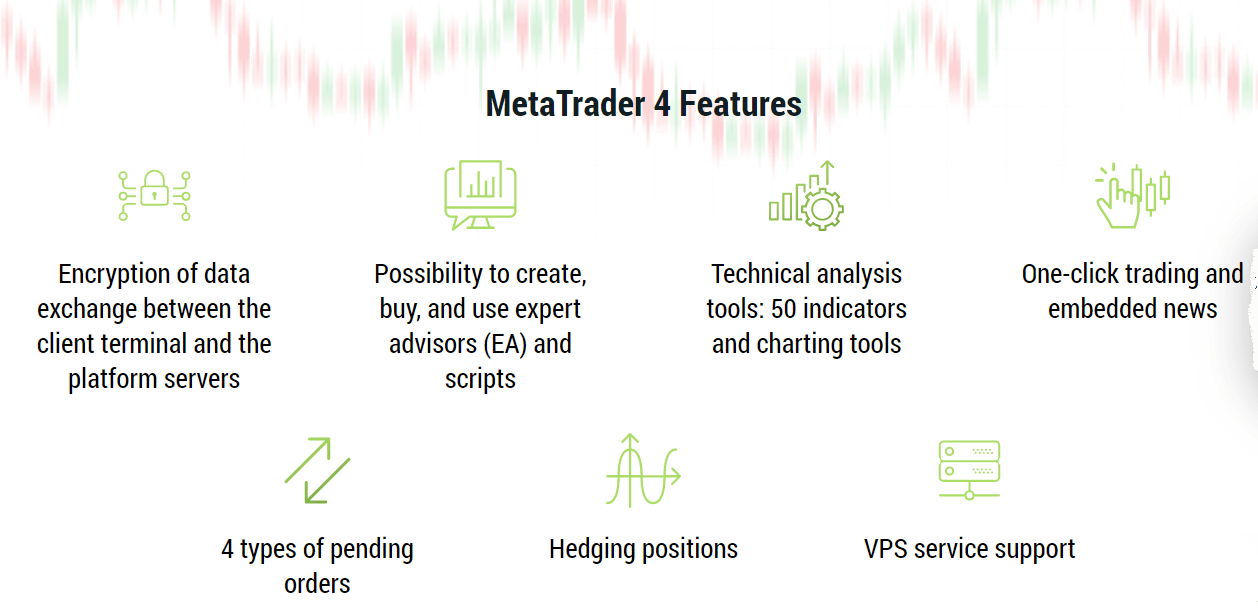 MetaTrader 4 Features

Encryption of data exchange between the client terminal and the platform servers

Possibility to create, buy, and use expert advisors (EA) and scripts

Technical analysis tools: 50 indicators and charting tools

One-click trading and embedded news

4 types of pending orders

Hedging positions

VPS service support